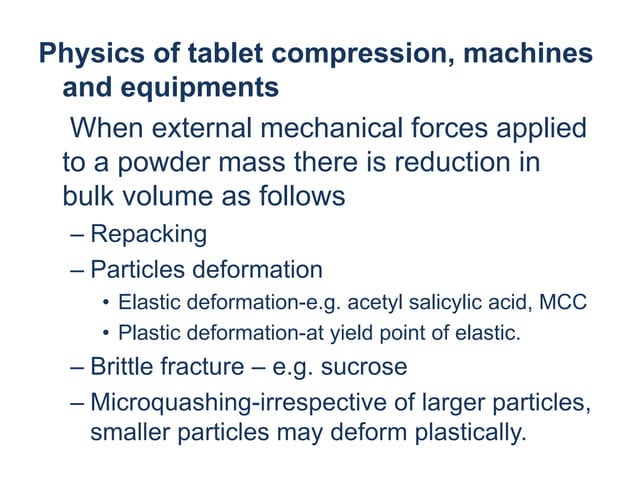 Physics of tablet compression, machines and equipments

When external mechanical forces applied to a powder mass there is reduction in bulk volume as follows

– Repacking
– Particles deformation
• Elastic deformation-e.g. acetyl salicylic acid, MCC
• Plastic deformation-at yield point of elastic.
– Brittle fracture – e.g. sucrose
– Microquashing-irrespective of larger particles, smaller particles may deform plastically.